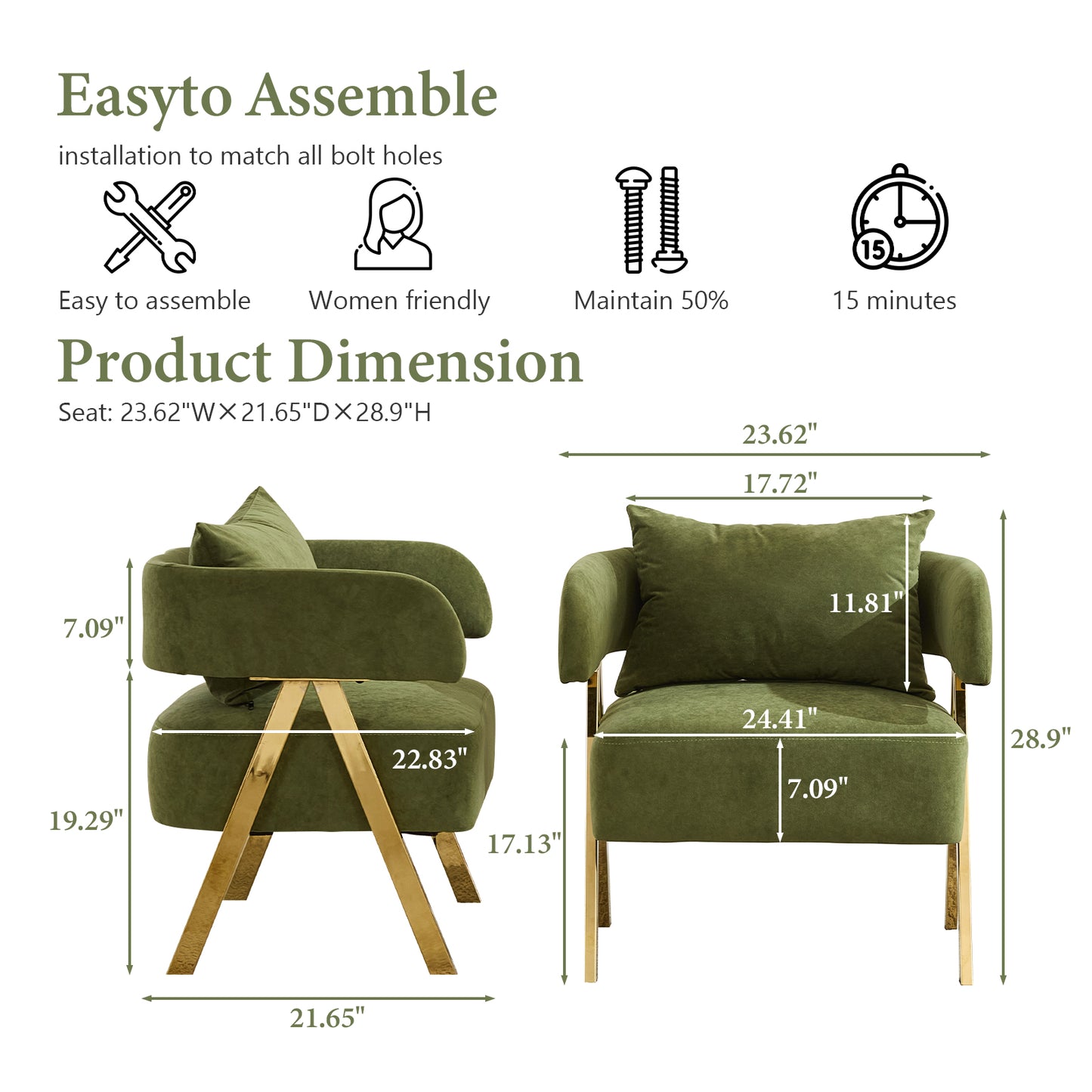 Easyto Assemble

installation to match all bolt holes

Easy to assemble

Women friendly

Maintain 50%

15

15 minutes

Product Dimension

Seat: 23.62"W×21.65"D×28.9"H

7.09"

22.83"

19.29"

21.65"

23.62"

17.72"

11.81"

24.41"

7.09"

17.13"

28.9"